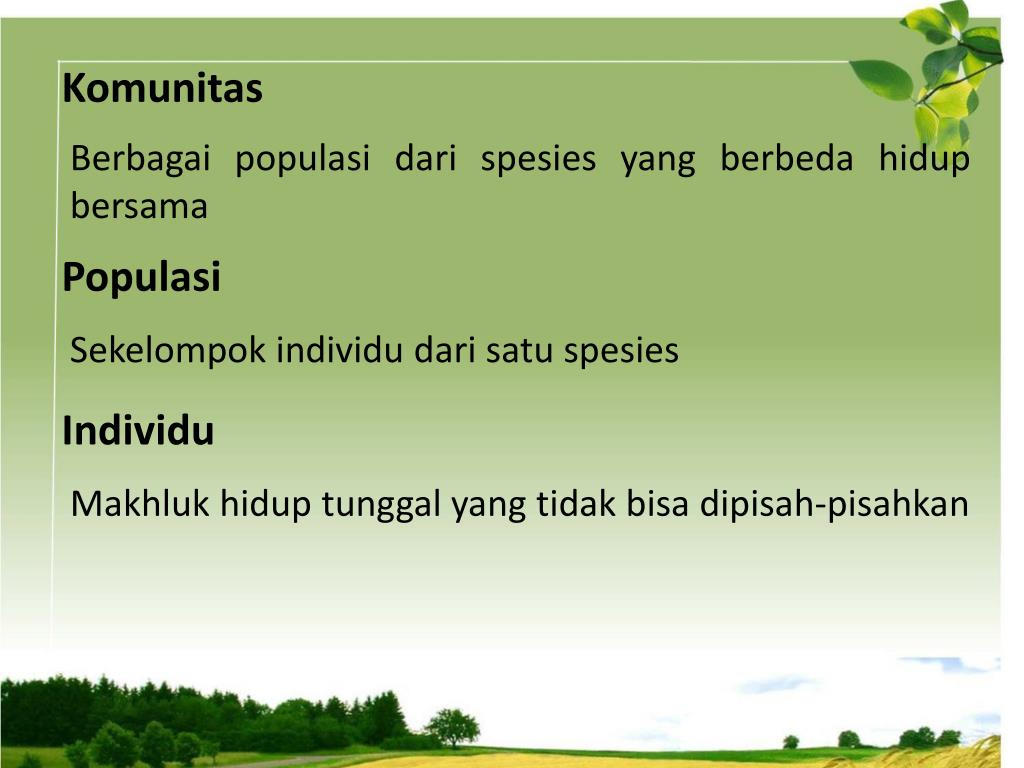 Komunitas

Berbagai populasi dari spesies yang berbeda hidup bersama

Populasi

Sekelompok individu dari satu spesies

Individu

Makhluk hidup tunggal yang tidak bisa dipisah-pisahkan